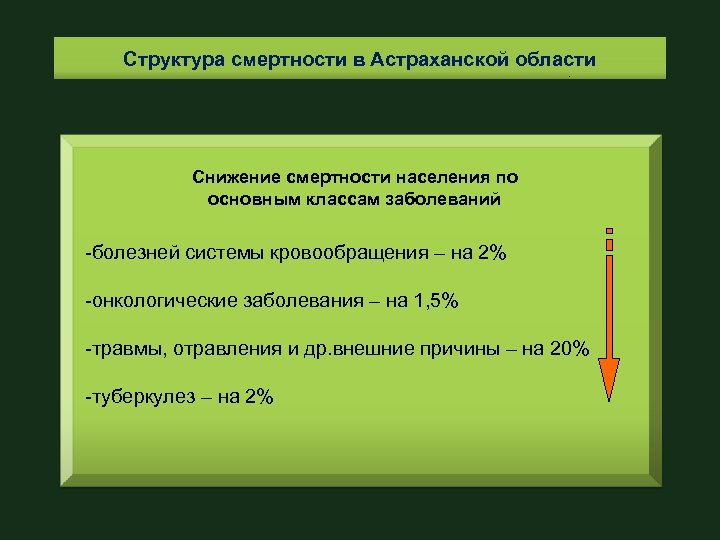 Структура смертности в Астраханской области

Снижение смертности населения по основным классам заболеваний

-болезней системы кровообращения – на 2%

-онкологические заболевания – на 1,5%

-травмы, отравления и др.внешние причины – на 20%

-туберкулез – на 2%